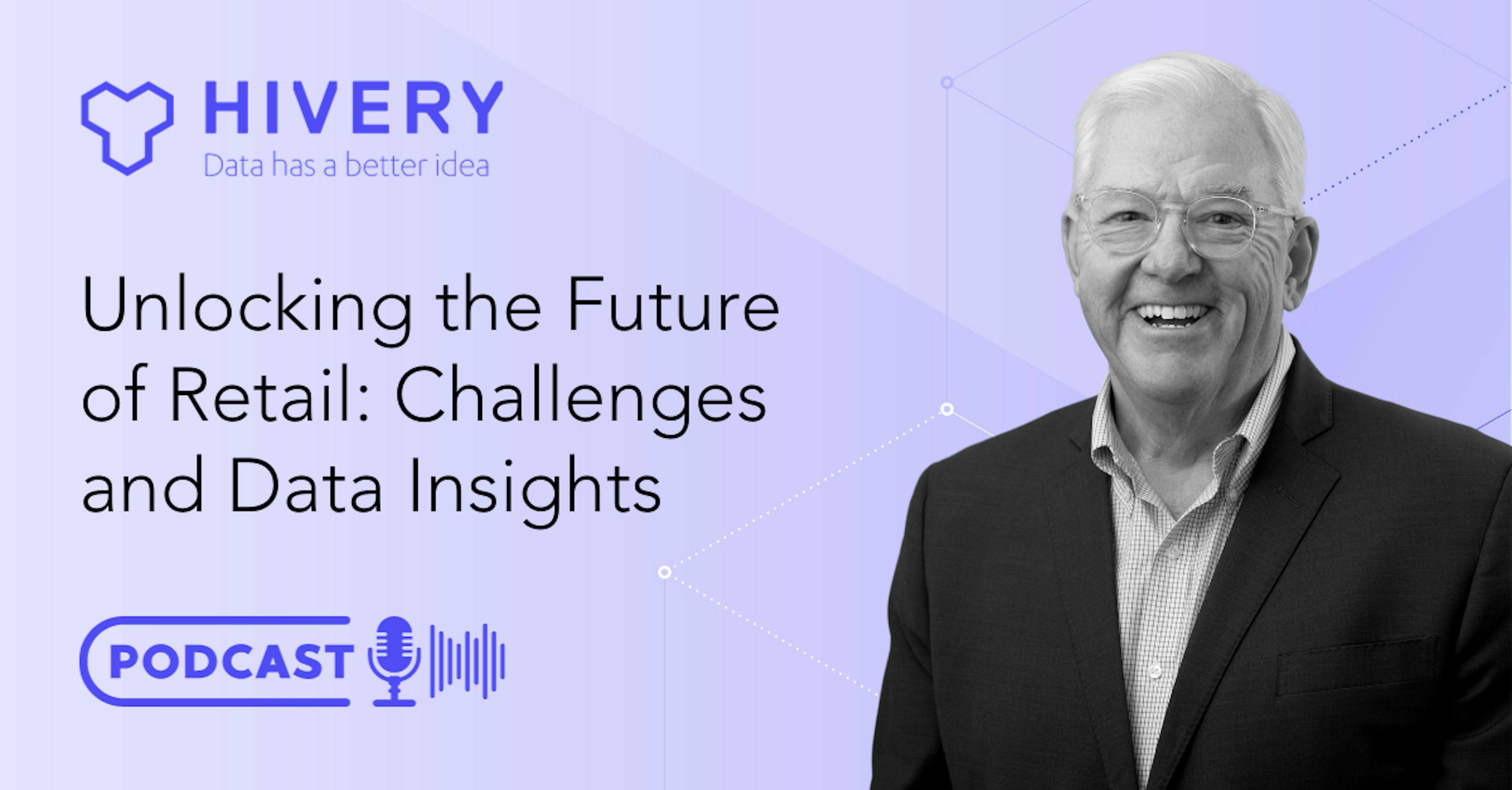 HIVERY
Data has a better idea

Unlocking the Future of Retail: Challenges and Data Insights

PODCAST